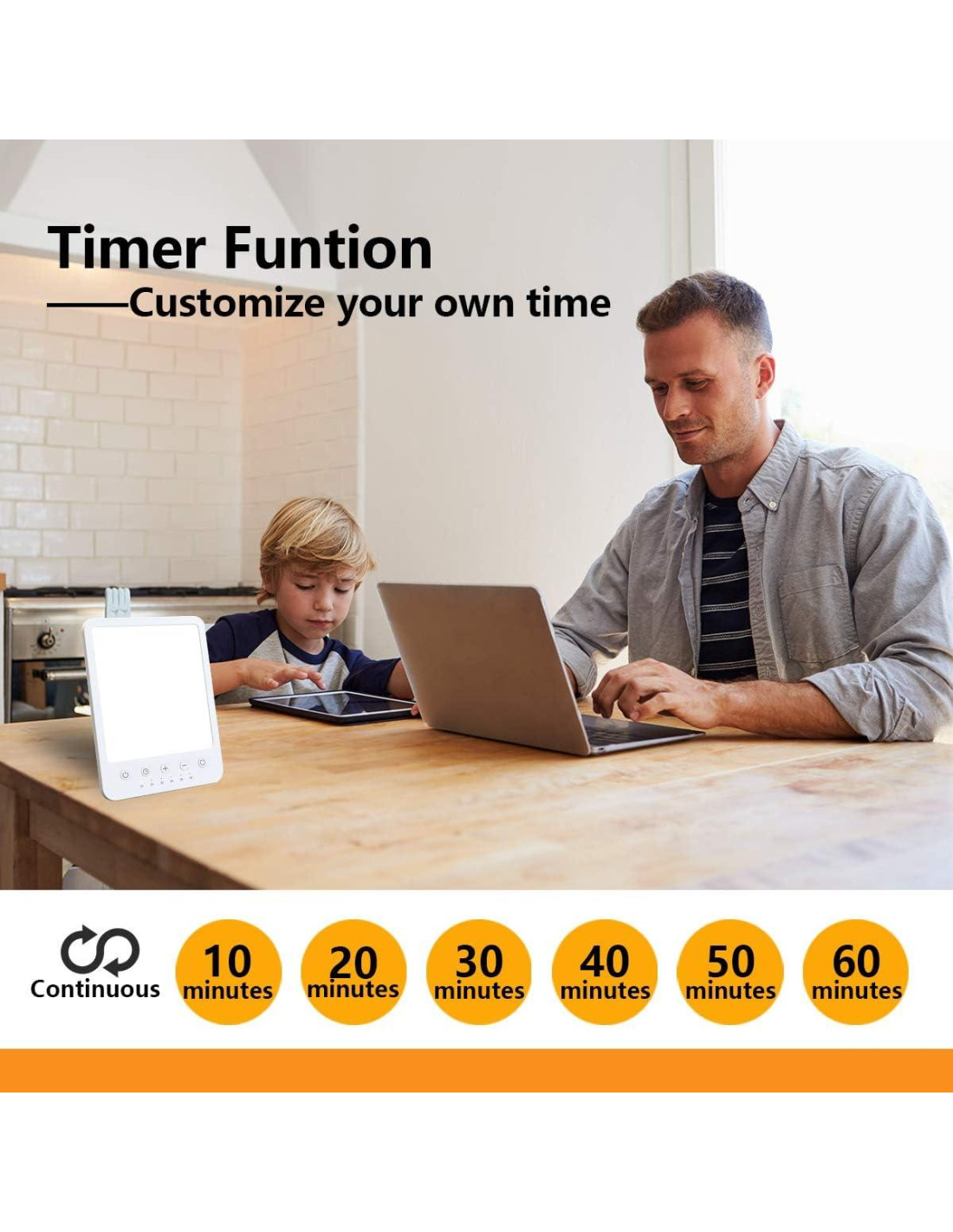 Timer Funtion
——Customize your own time

Continuous
10 minutes
20 minutes
30 minutes
40 minutes
50 minutes
60 minutes